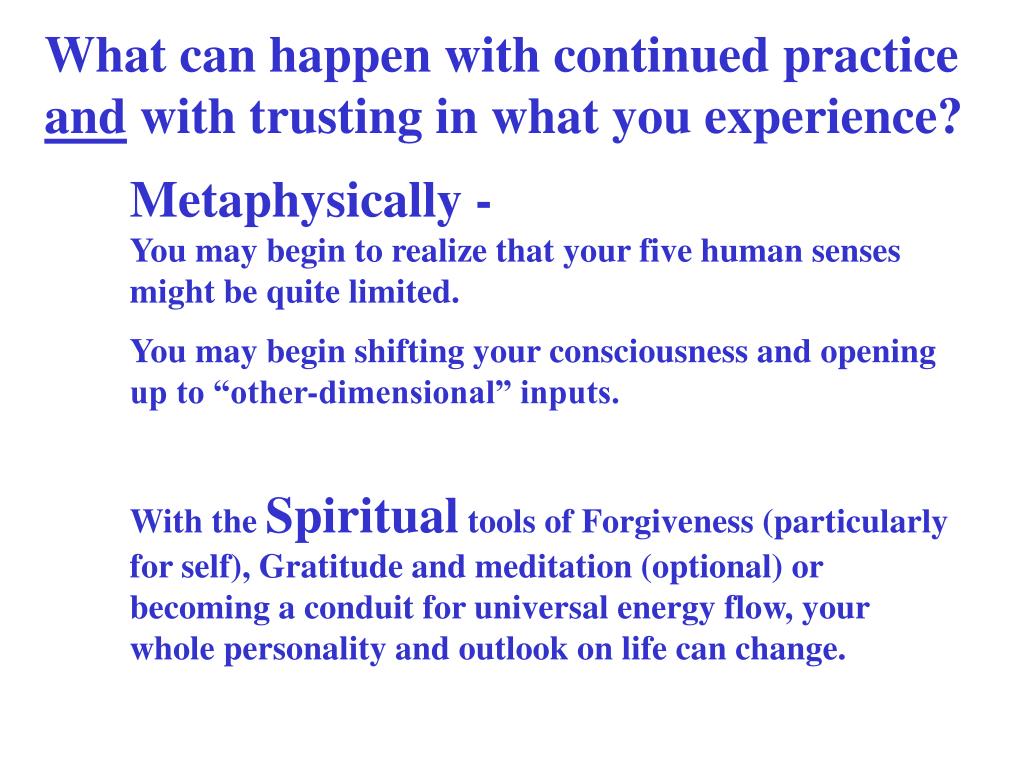 What can happen with continued practice and with trusting in what you experience?

Metaphysically -
You may begin to realize that your five human senses might be quite limited.

You may begin shifting your consciousness and opening up to “other-dimensional” inputs.

With the Spiritual tools of Forgiveness (particularly for self), Gratitude and meditation (optional) or becoming a conduit for universal energy flow, your whole personality and outlook on life can change.